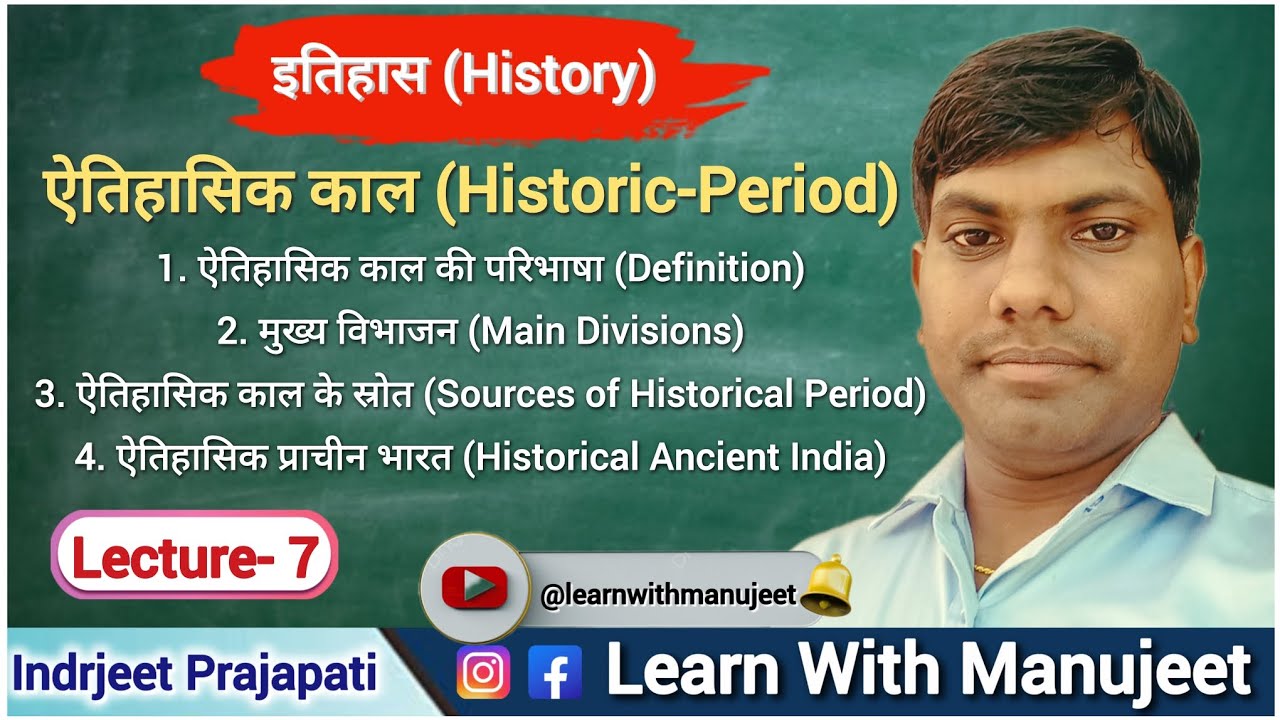 इतिहास (History)

ऐतिहासिक काल (Historic-Period)

1. ऐतिहासिक काल की परिभाषा (Definition)
2. मुख्य विभाजन (Main Divisions)
3. ऐतिहासिक काल के स्रोत (Sources of Historical Period)
4. ऐतिहासिक प्राचीन भारत (Historical Ancient India)

Lecture- 7

@learnwithmanujeet

Indrjeet Prajapati

Learn With Manujeet